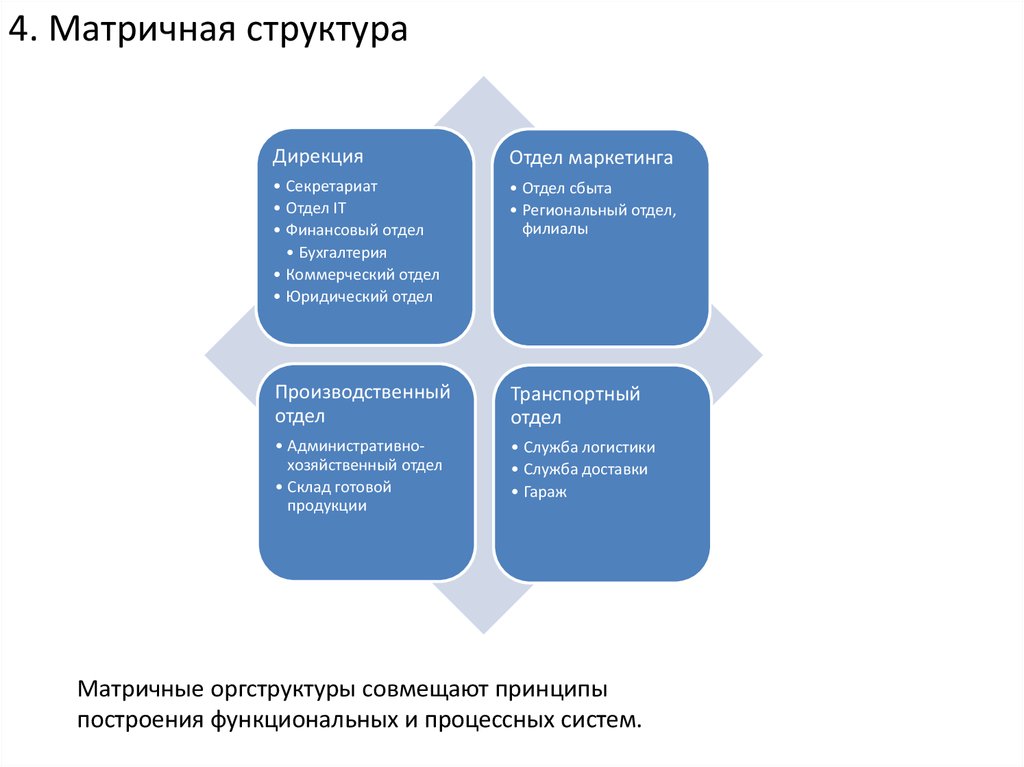 4. Матричная структура

Дирекция
• Секретариат
• Отдел IT
• Финансовый отдел
• Бухгалтерия
• Коммерческий отдел
• Юридический отдел

Отдел маркетинга
• Отдел сбыта
• Региональный отдел, филиалы

Производственный отдел
• Административно-хозяйственный отдел
• Склад готовой продукции

Транспортный отдел
• Служба логистики
• Служба доставки
• Гараж

Матричные оргструктуры совмещают принципы построения функциональных и процессных систем.